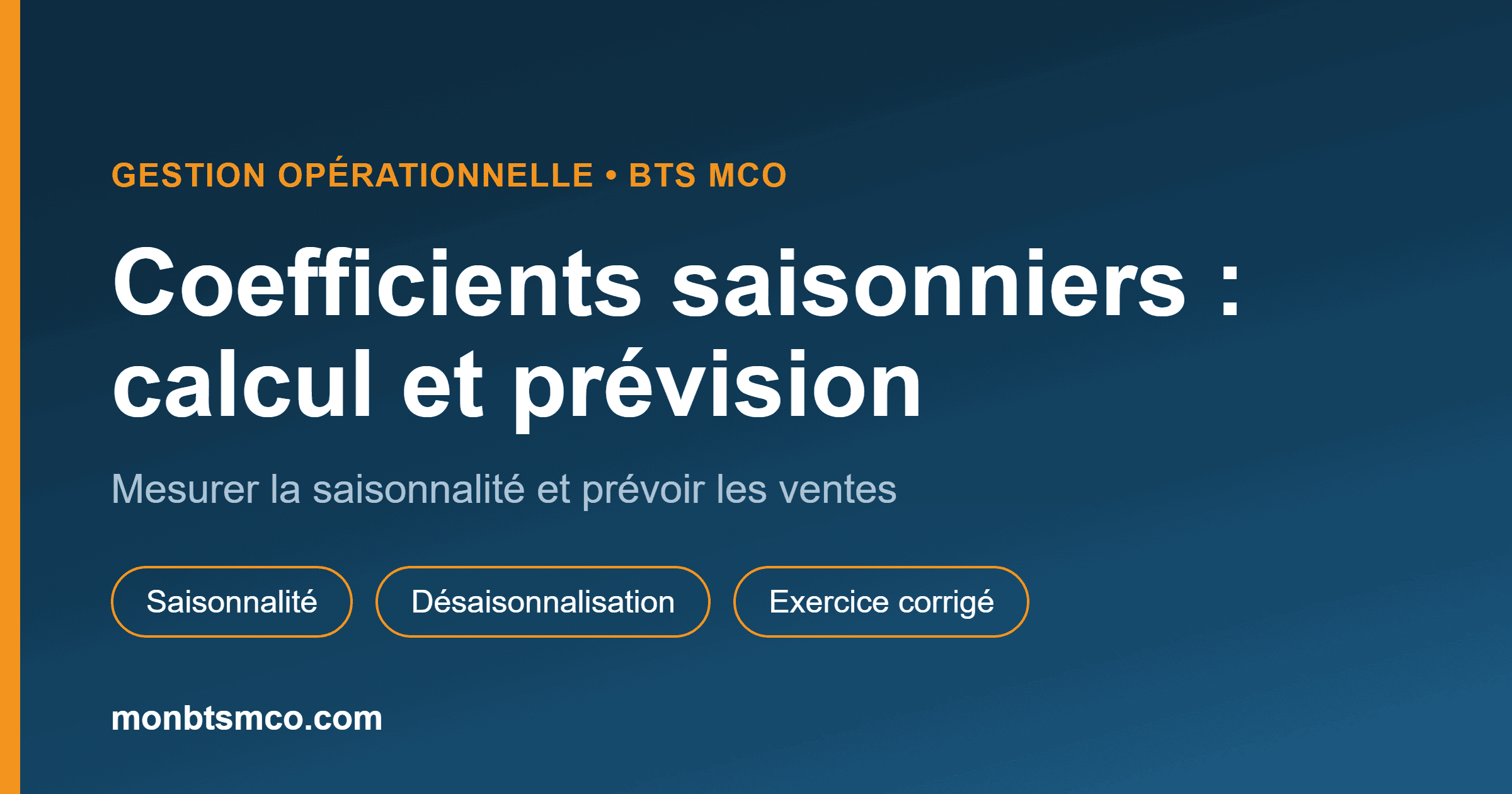 GESTION OPÉRATIONNELLE • BTS MCO

Coefficients saisonniers : calcul et prévision

Mesurer la saisonnalité et prévoir les ventes

Saisonnalité

Désaisonnalisation

Exercice corrigé

monbtsmco.com